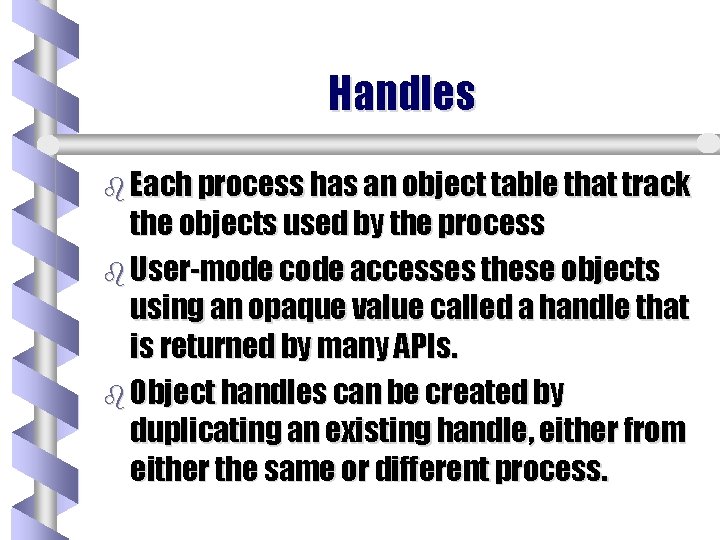 Handles

Each process has an object table that track the objects used by the process

User-mode code accesses these objects using an opaque value called a handle that is returned by many APIs.

Object handles can be created by duplicating an existing handle, either from either the same or different process.